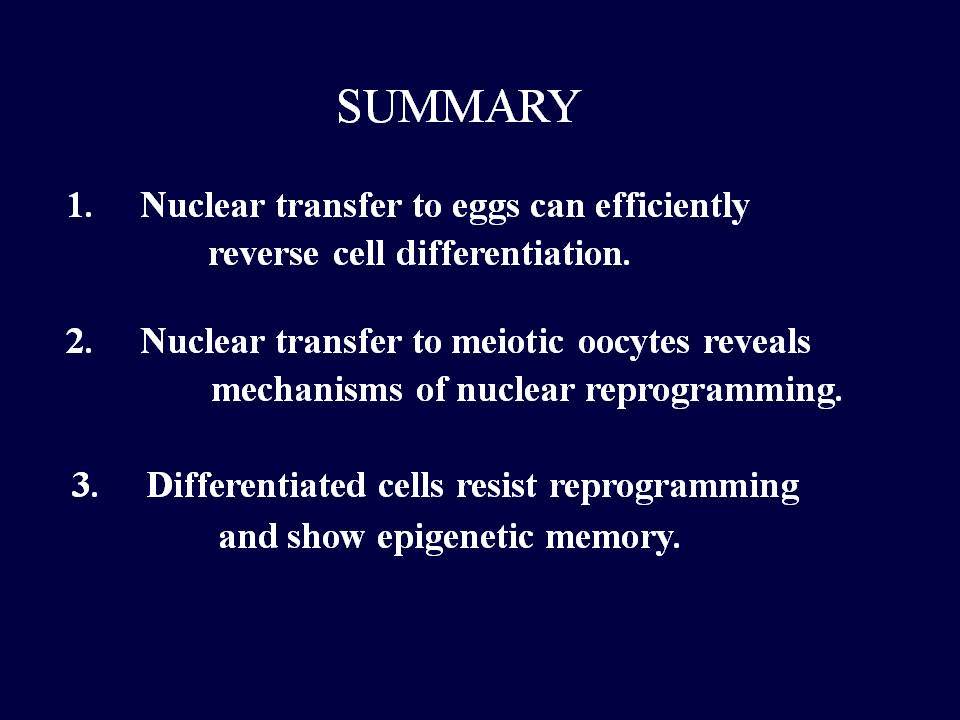 SUMMARY

1. Nuclear transfer to eggs can efficiently reverse cell differentiation.

2. Nuclear transfer to meiotic oocytes reveals mechanisms of nuclear reprogramming.

3. Differentiated cells resist reprogramming and show epigenetic memory.